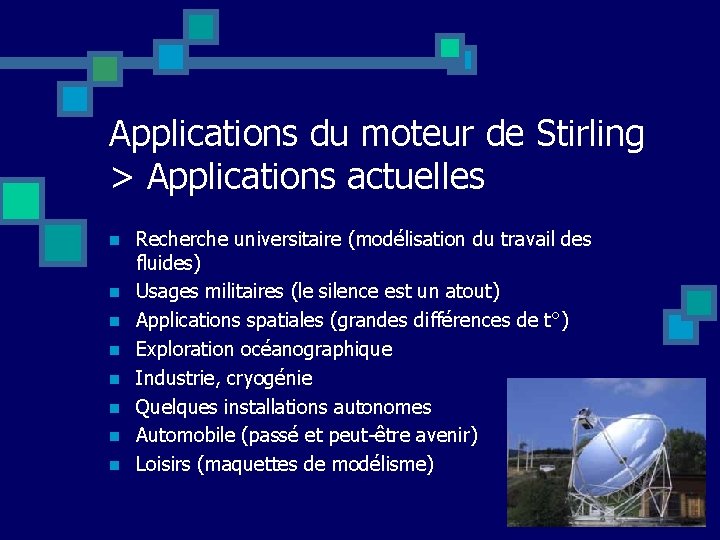 Applications du moteur de Stirling > Applications actuelles

- Recherche universitaire (modélisation du travail des fluides)
- Usages militaires (le silence est un atout)
- Applications spatiales (grandes différences de t°)
- Exploration océanographique
- Industrie, cryogénie
- Quelques installations autonomes
- Automobile (passé et peut-être avenir)
- Loisirs (maquettes de modélisme)